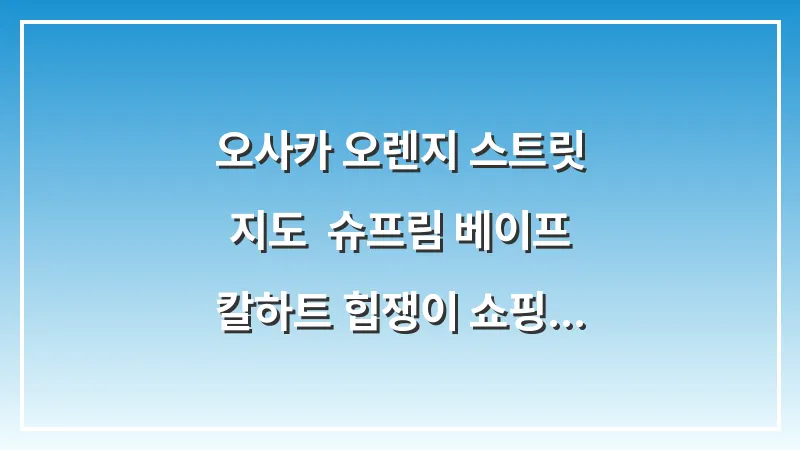 오사카 오렌지 스트릿
지도 슈프림 베이프
칼하트 힙쟁이 쇼핑...